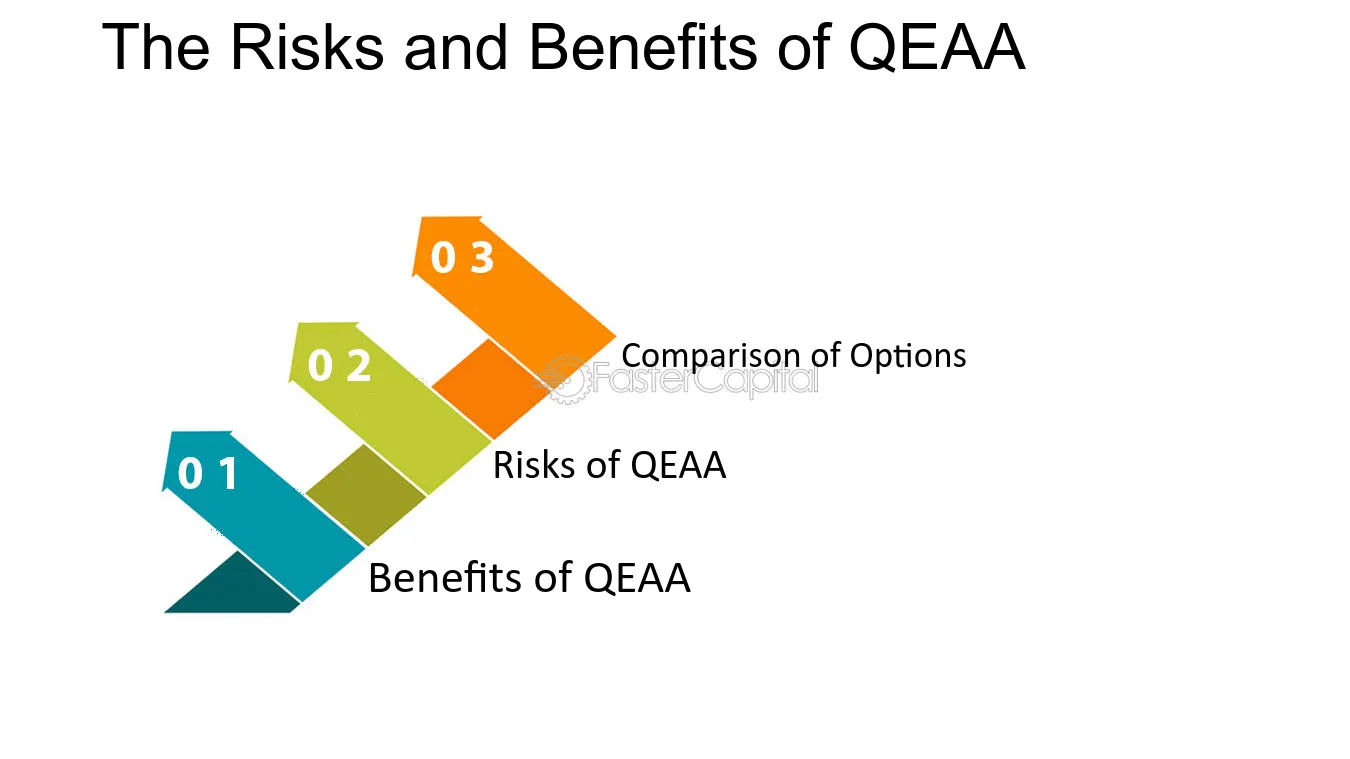 The Risks and Benefits of QEAA

0 3

Comparison of Options

FasterCapital

0 2

Risks of QEAA

0 1

Benefits of QEAA